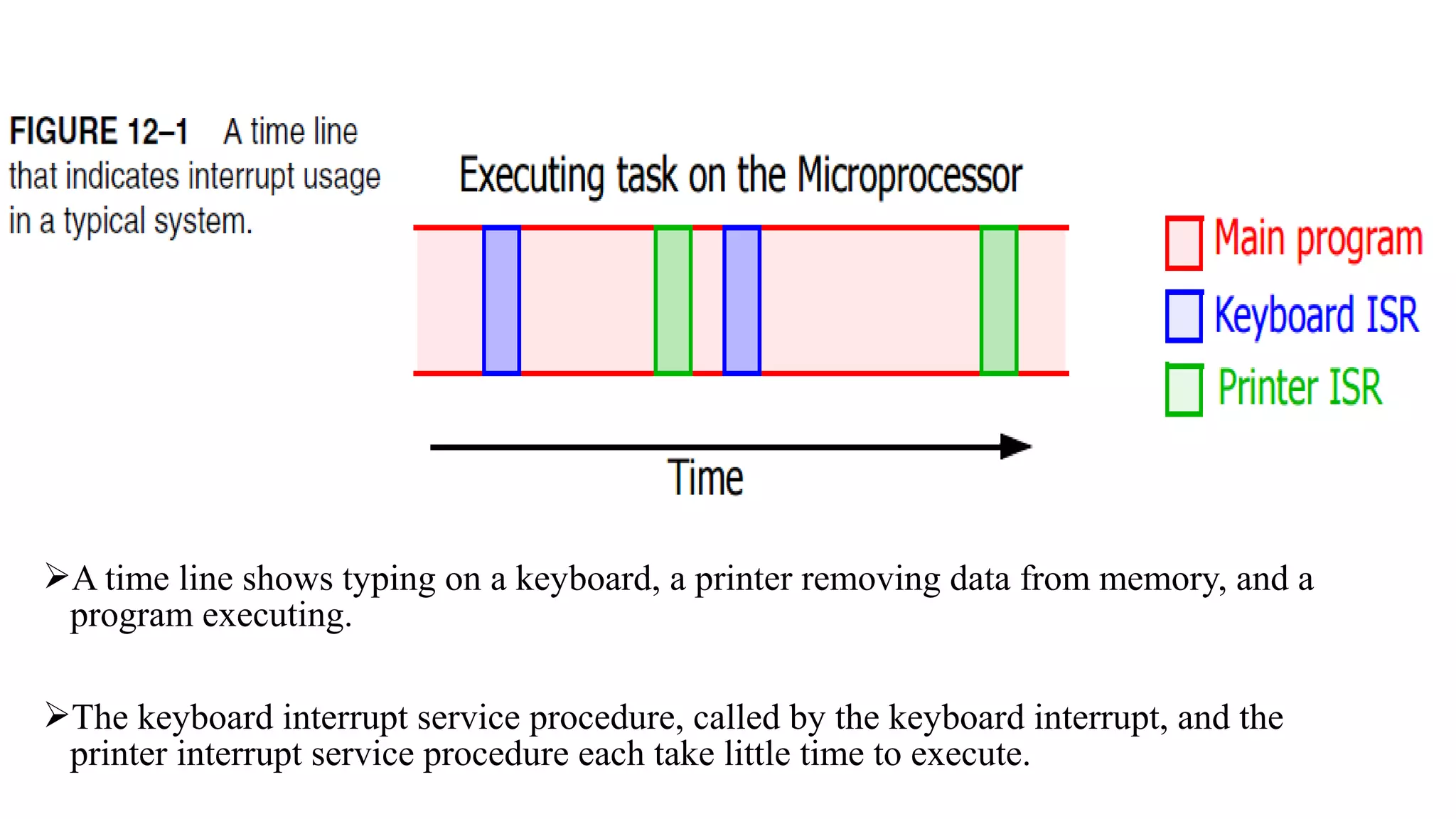 FIGURE 12–1 A time line that indicates interrupt usage in a typical system.

Executing task on the Microprocessor

Main program
Keyboard ISR
Printer ISR

Time

➢A time line shows typing on a keyboard, a printer removing data from memory, and a program executing.

➢The keyboard interrupt service procedure, called by the keyboard interrupt, and the printer interrupt service procedure each take little time to execute.